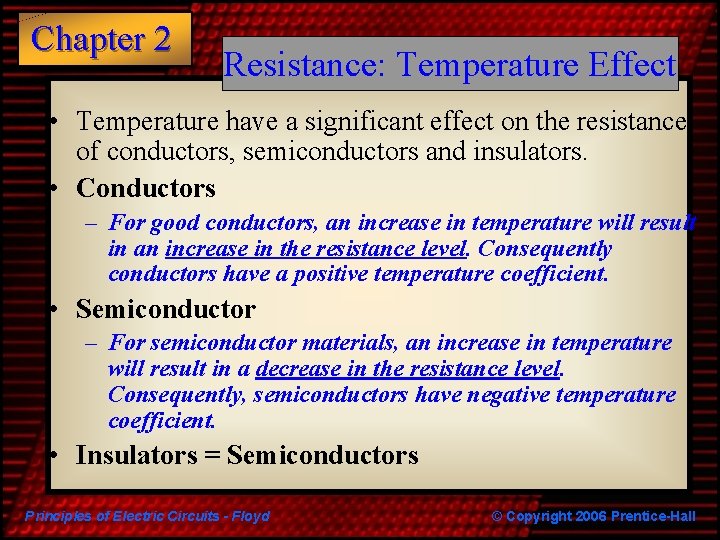 Chapter 2

Resistance: Temperature Effect

• Temperature have a significant effect on the resistance of conductors, semiconductors and insulators.

• Conductors

– For good conductors, an increase in temperature will result in an increase in the resistance level. Consequently conductors have a positive temperature coefficient.

• Semiconductor

– For semiconductor materials, an increase in temperature will result in a decrease in the resistance level. Consequently, semiconductors have negative temperature coefficient.

• Insulators = Semiconductors

Principles of Electric Circuits - Floyd

© Copyright 2006 Prentice-Hall